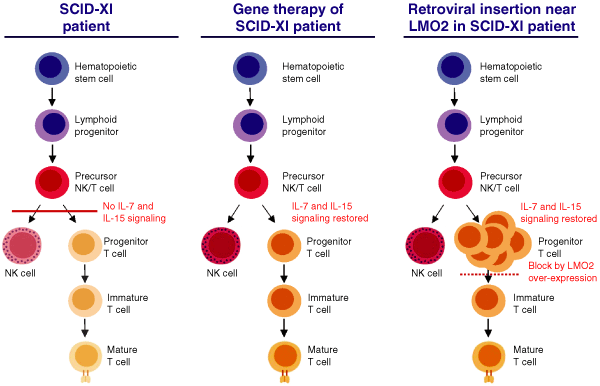 SCID-XI patient

Hematopoietic stem cell

Lymphoid progenitor

Precursor NK/T cell

No IL-7 and IL-15 signaling

NK cell

Progenitor T cell

Immature T cell

Mature T cell

Gene therapy of SCID-XI patient

Hematopoietic stem cell

Lymphoid progenitor

Precursor NK/T cell

IL-7 and IL-15 signaling restored

NK cell

Progenitor T cell

Immature T cell

Mature T cell

Retroviral insertion near LMO2 in SCID-XI patient

Hematopoietic stem cell

Lymphoid progenitor

Precursor NK/T cell

IL-7 and IL-15 signaling restored

NK cell

Progenitor T cell

Block by LMO2 over-expression

Immature T cell

Mature T cell